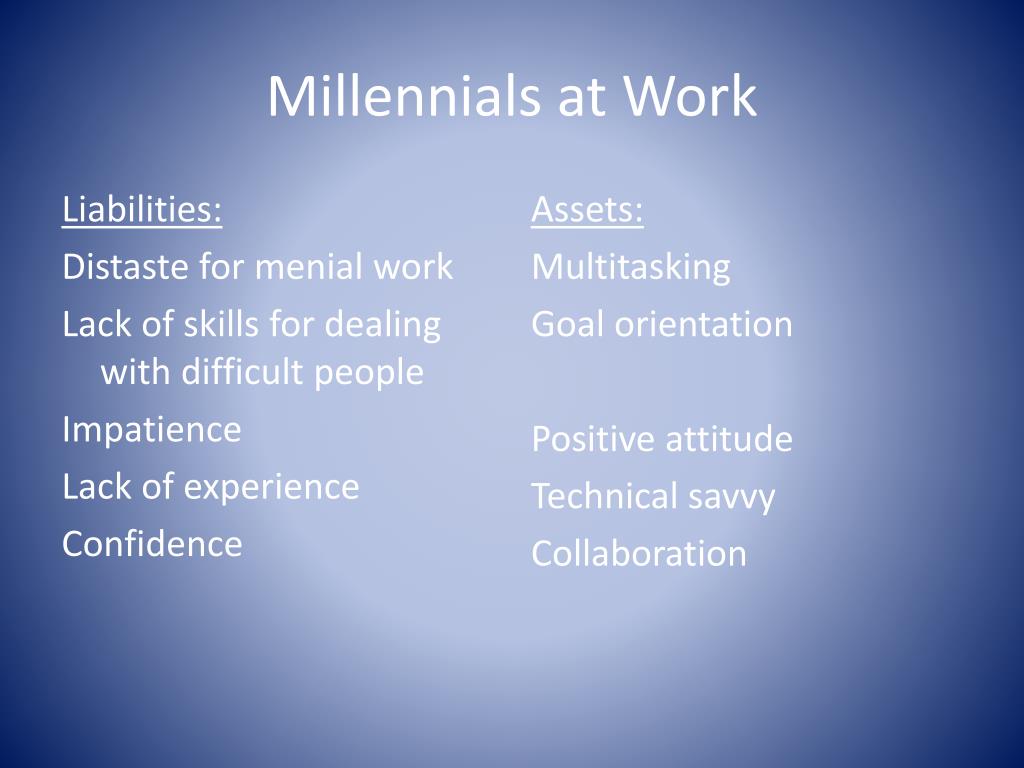 Millennials at Work

Liabilities:
Distaste for menial work
Lack of skills for dealing with difficult people
Impatience
Lack of experience
Confidence

Assets:
Multitasking
Goal orientation

Positive attitude
Technical savvy
Collaboration